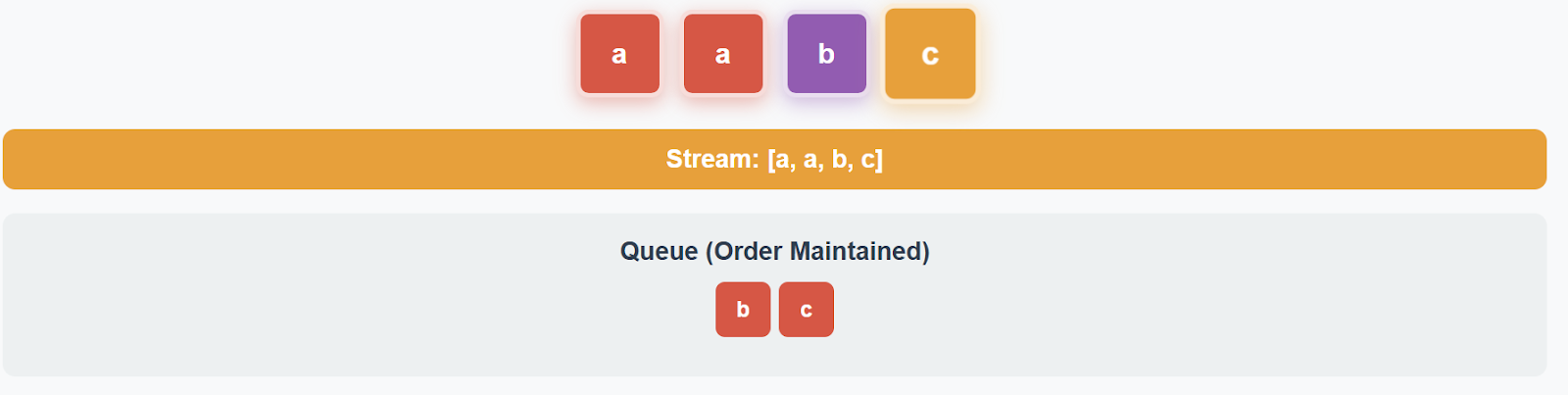 a a b c

Stream: [a, a, b, c]

Queue (Order Maintained)

b c